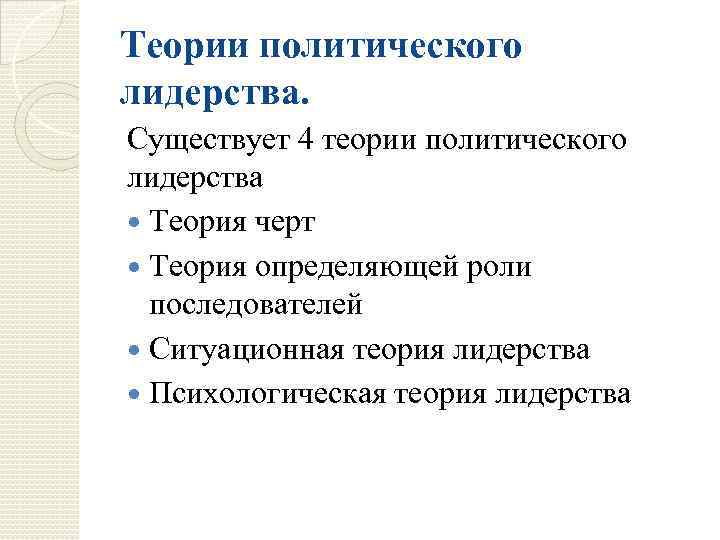 Теории политического лидерства.

Существует 4 теории политического лидерства

- Теория черт
- Теория определяющей роли последователей
- Ситуационная теория лидерства
- Психологическая теория лидерства